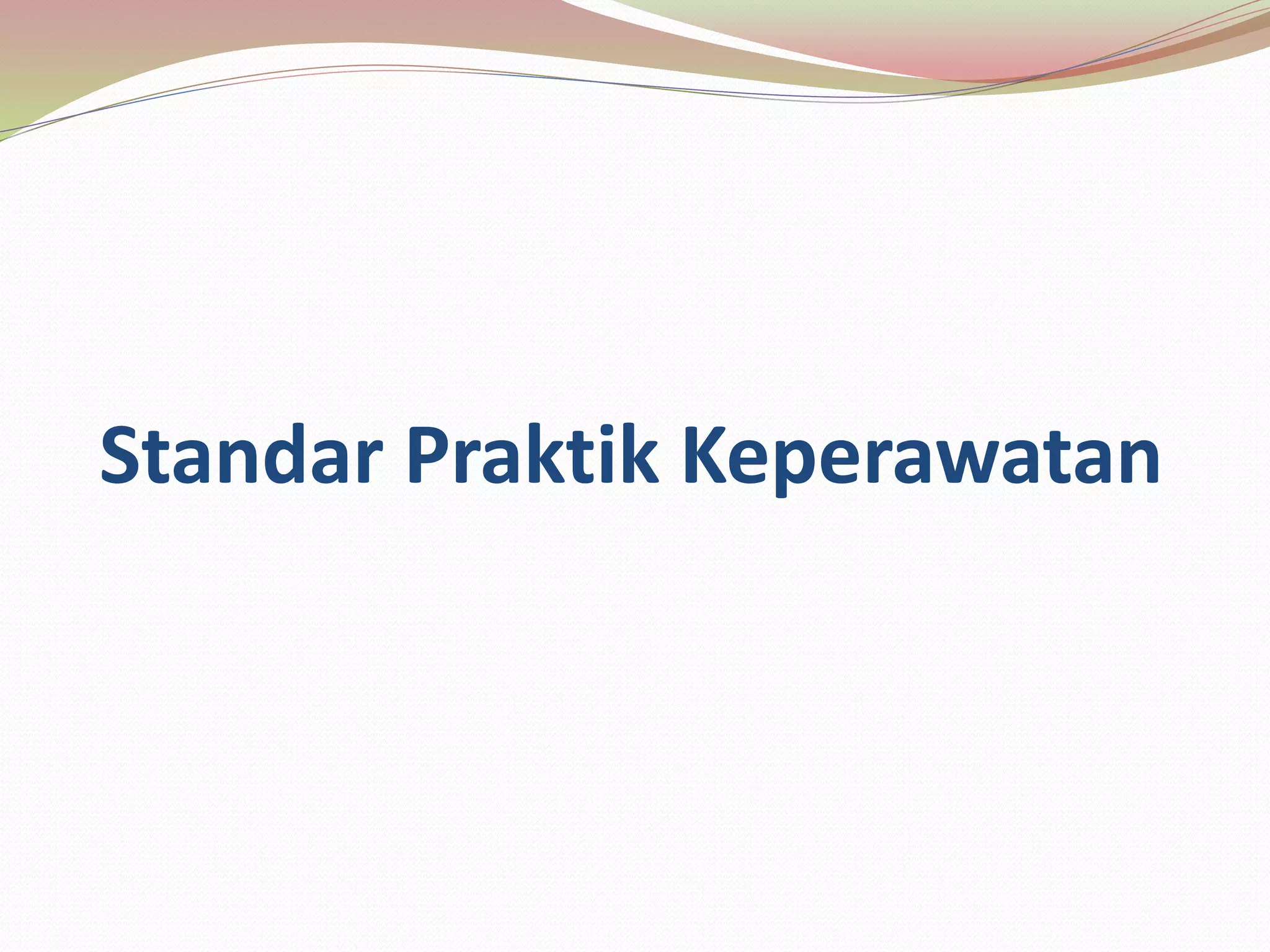 Standar Praktik Keperawatan